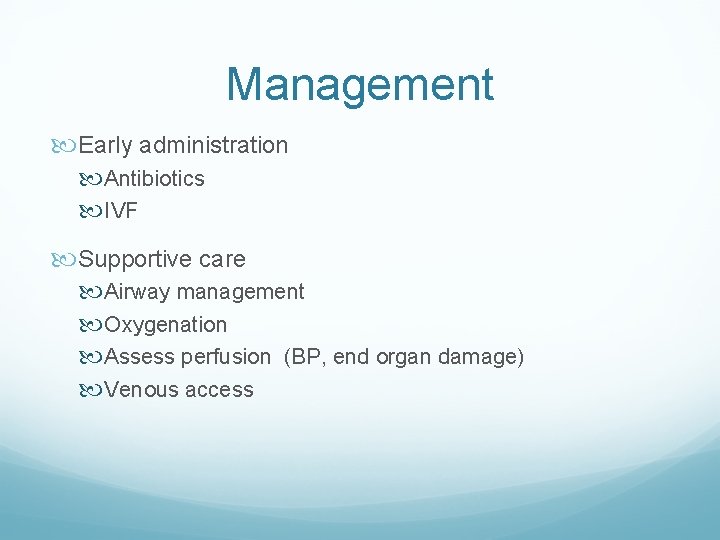 Management

Early administration

Antibiotics

IVF

Supportive care

Airway management

Oxygenation

Assess perfusion (BP, end organ damage)

Venous access